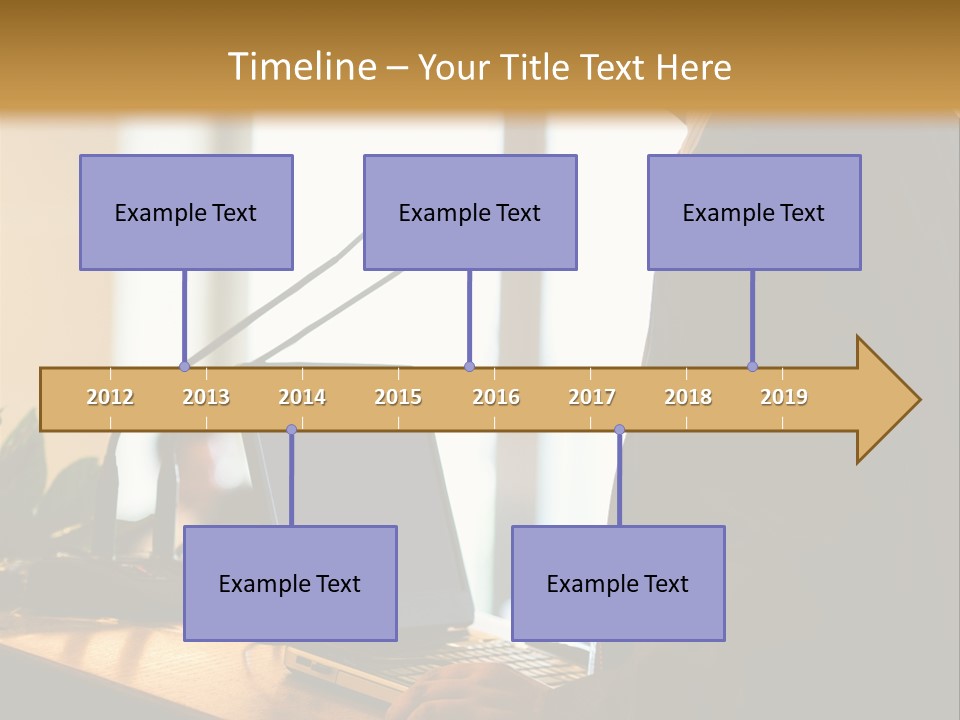 Timeline – Your Title Text Here

Example Text

Example Text

Example Text

2012 2013 2014 2015 2016 2017 2018 2019

Example Text

Example Text